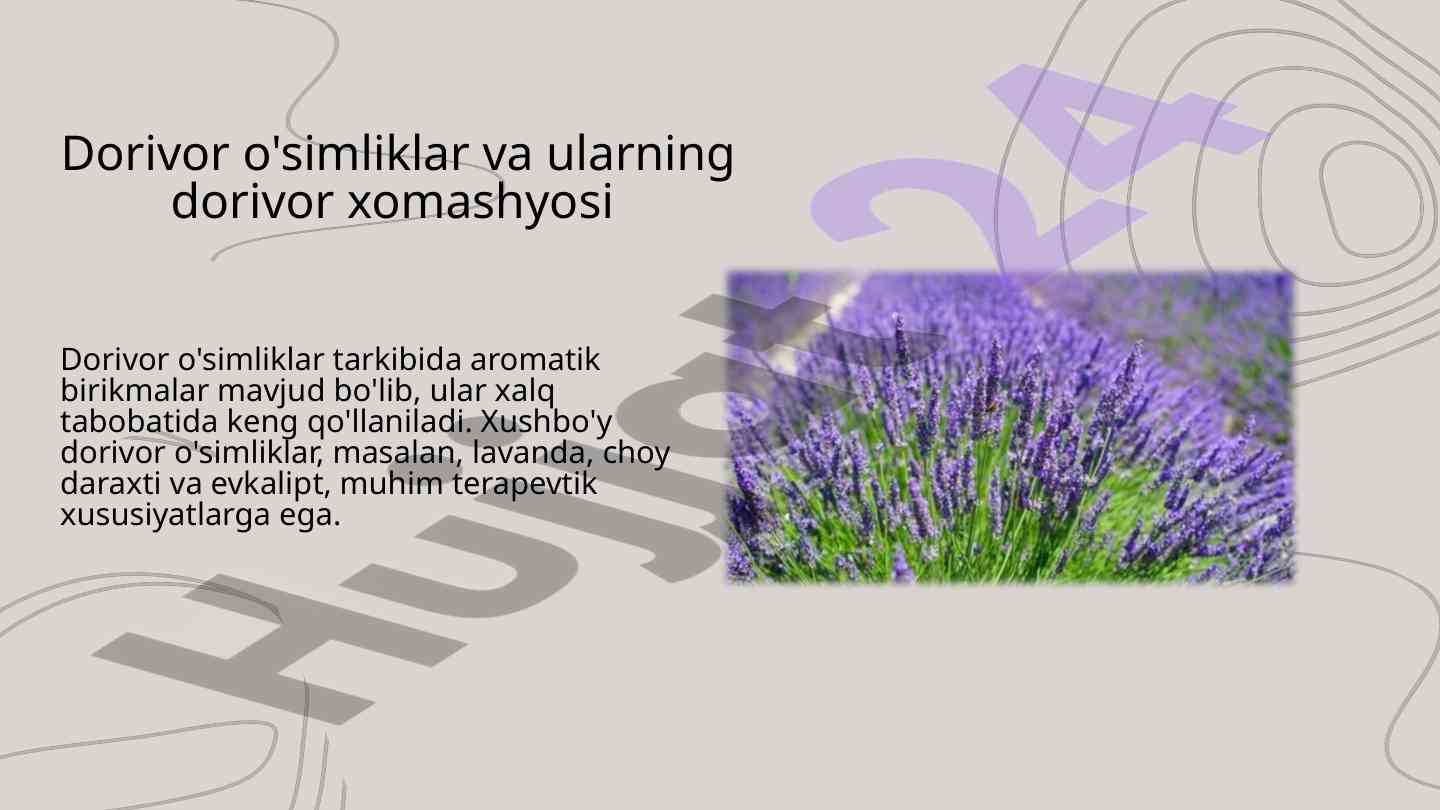 Dorivor o'simliklar va ularning dorivor xomashyosi

Dorivor o'simliklar tarkibida aromatik birikmalar mavjud bo'lib, ular xalq tabobatida keng qo'llaniladi. Xushbo'y dorivor o'simliklar, masalan, lavanda, choy daraxti va evkalipt, muhim terapevtik xususiyatlarga ega.

Hujjat24